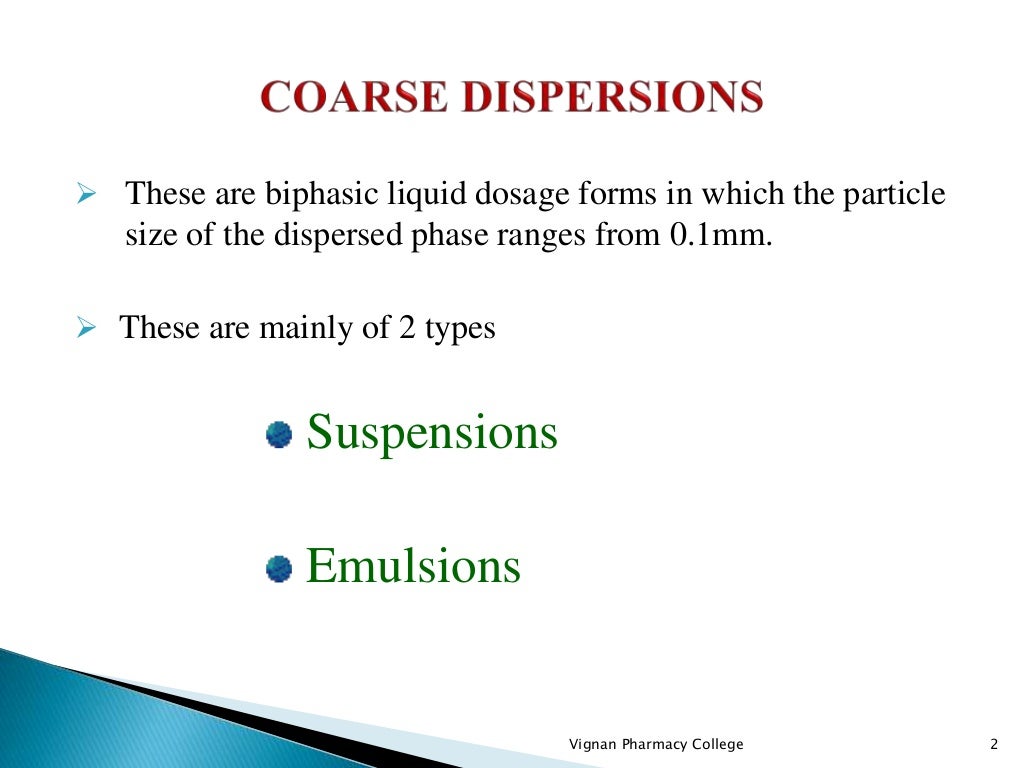 COARSE DISPERSIONS

➢ These are biphasic liquid dosage forms in which the particle size of the dispersed phase ranges from 0.1mm.

➢ These are mainly of 2 types

Suspensions

Emulsions

Vignan Pharmacy College

2